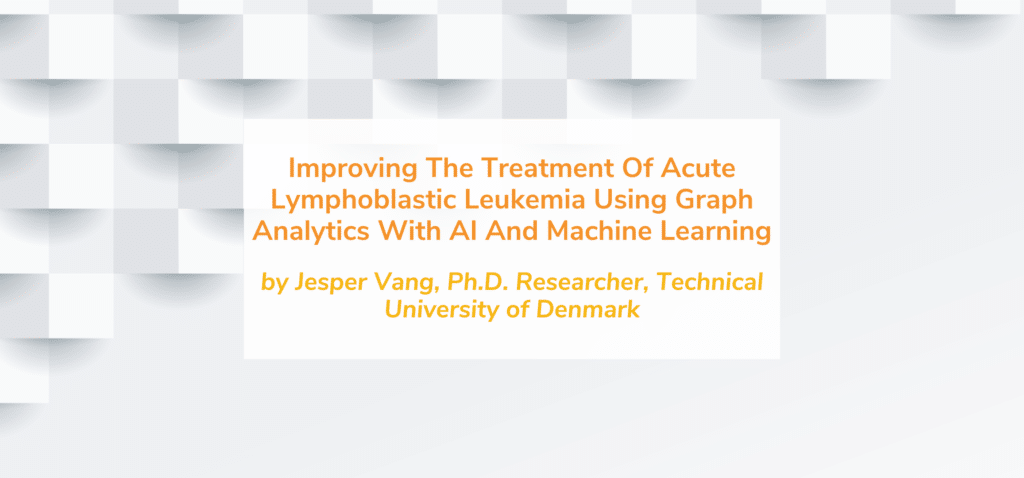 Improving The Treatment Of Acute Lymphoblastic Leukemia Using Graph Analytics With AI And Machine Learning

by Jesper Vang, Ph.D. Researcher, Technical University of Denmark